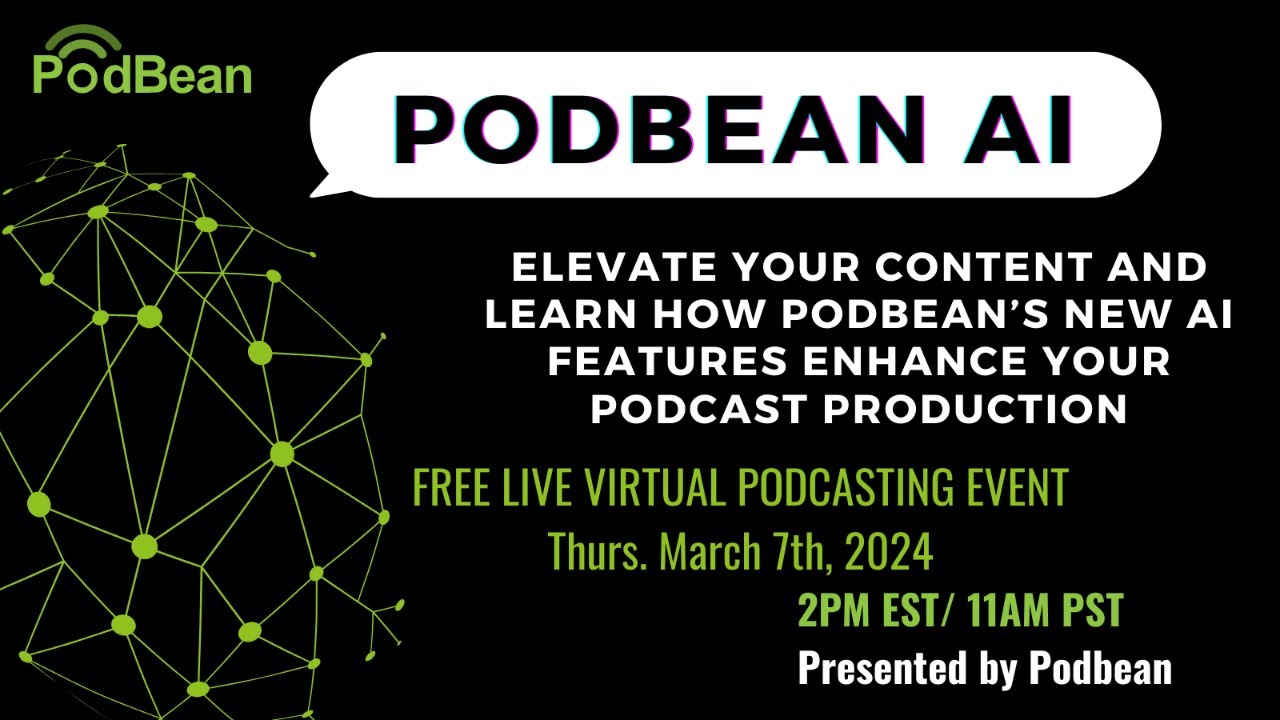 PodBean

PODBEAN AI

ELEVATE YOUR CONTENT AND LEARN HOW PODBEAN'S NEW AI FEATURES ENHANCE YOUR PODCAST PRODUCTION

FREE LIVE VIRTUAL PODCASTING EVENT

Thurs. March 7th, 2024

2PM EST/ 11AM PST

Presented by Podbean